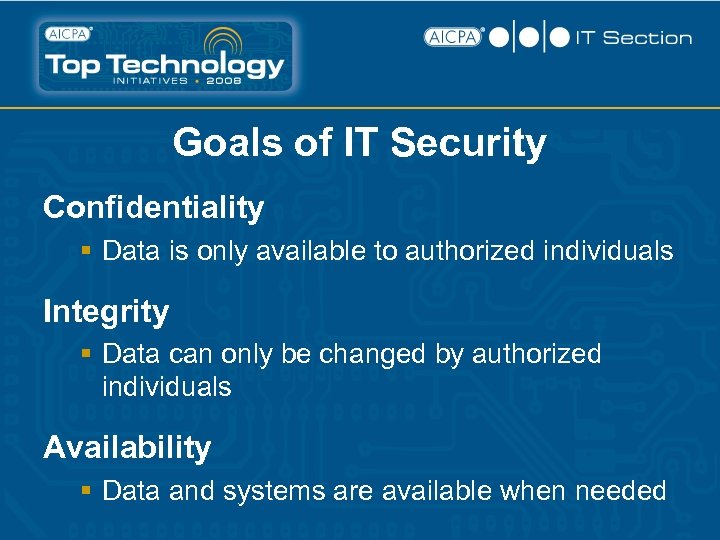 AICPA
Top Technology
INITIATIVES • 2008

AICPA IT Section

Goals of IT Security

Confidentiality

▪ Data is only available to authorized individuals

Integrity

▪ Data can only be changed by authorized individuals

Availability

▪ Data and systems are available when needed